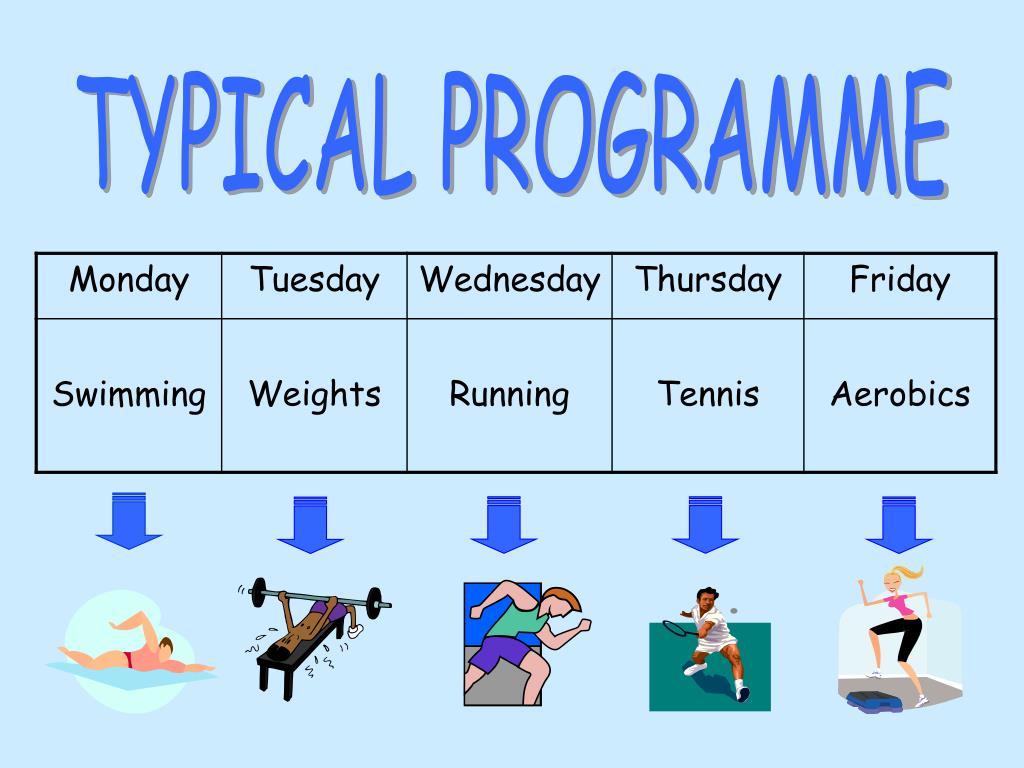 TYPICAL PROGRAMME

| Monday | Tuesday | Wednesday | Thursday | Friday |
|---|---|---|---|---|
| Swimming | Weights | Running | Tennis | Aerobics |